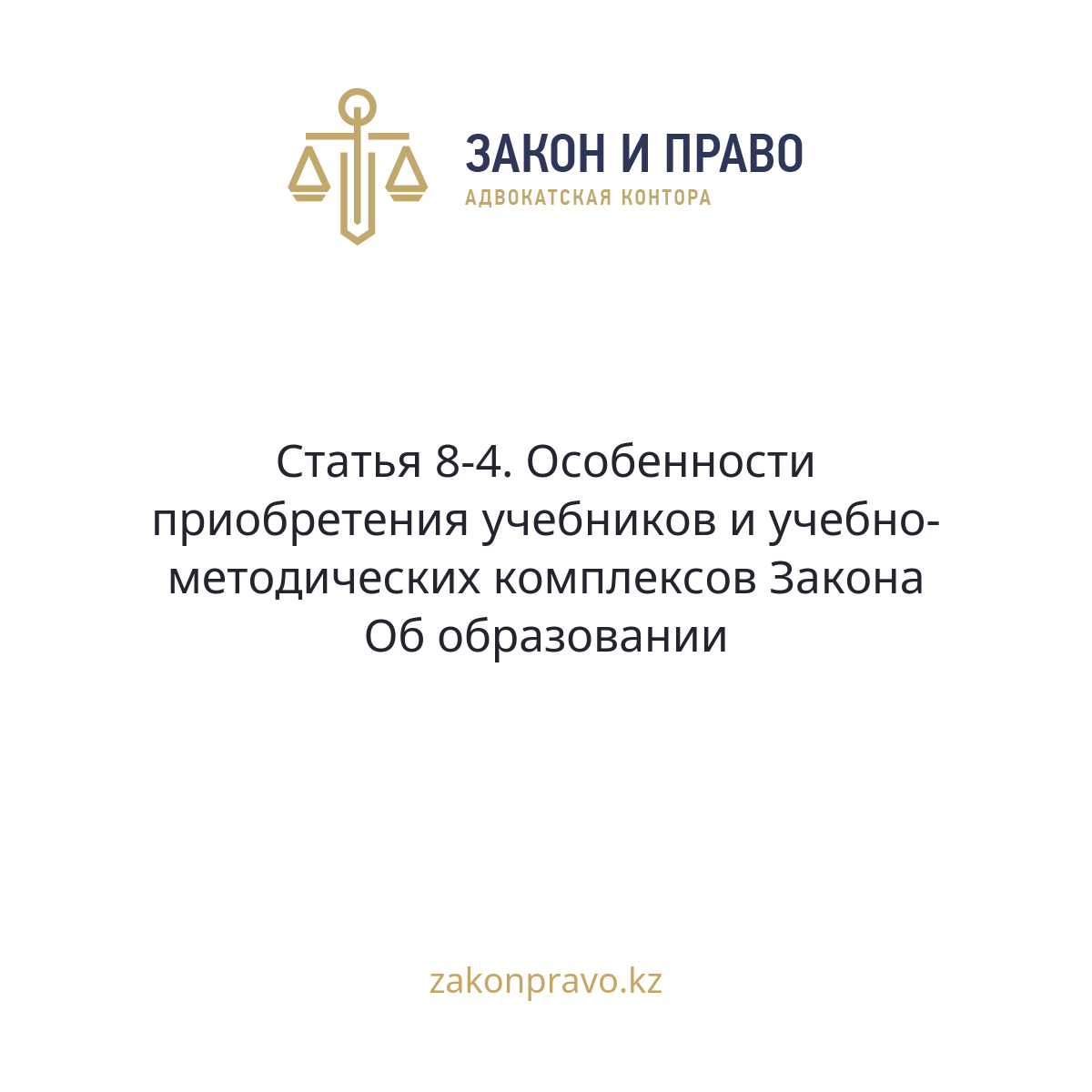 ЗАКОН И ПРАВО
АДВОКАТСКАЯ КОНТОРА

Статья 8-4. Особенности приобретения учебников и учебно-методических комплексов Закона Об образовании

zakonpravo.kz